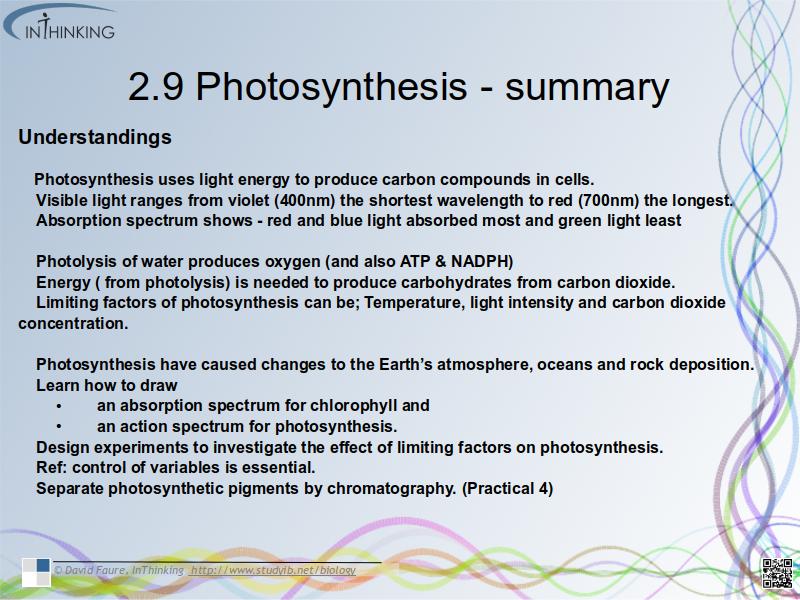 INTHINKING

2.9 Photosynthesis - summary

Understandings

Photosynthesis uses light energy to produce carbon compounds in cells.
Visible light ranges from violet (400nm) the shortest wavelength to red (700nm) the longest.
Absorption spectrum shows - red and blue light absorbed most and green light least

Photolysis of water produces oxygen (and also ATP & NADPH)
Energy ( from photolysis) is needed to produce carbohydrates from carbon dioxide.
Limiting factors of photosynthesis can be; Temperature, light intensity and carbon dioxide concentration.

Photosynthesis have caused changes to the Earth's atmosphere, oceans and rock deposition.
Learn how to draw
• an absorption spectrum for chlorophyll and
• an action spectrum for photosynthesis.
Design experiments to investigate the effect of limiting factors on photosynthesis.
Ref: control of variables is essential.
Separate photosynthetic pigments by chromatography. (Practical 4)

© David Faure, InThinking http://www.studyib.net/biology